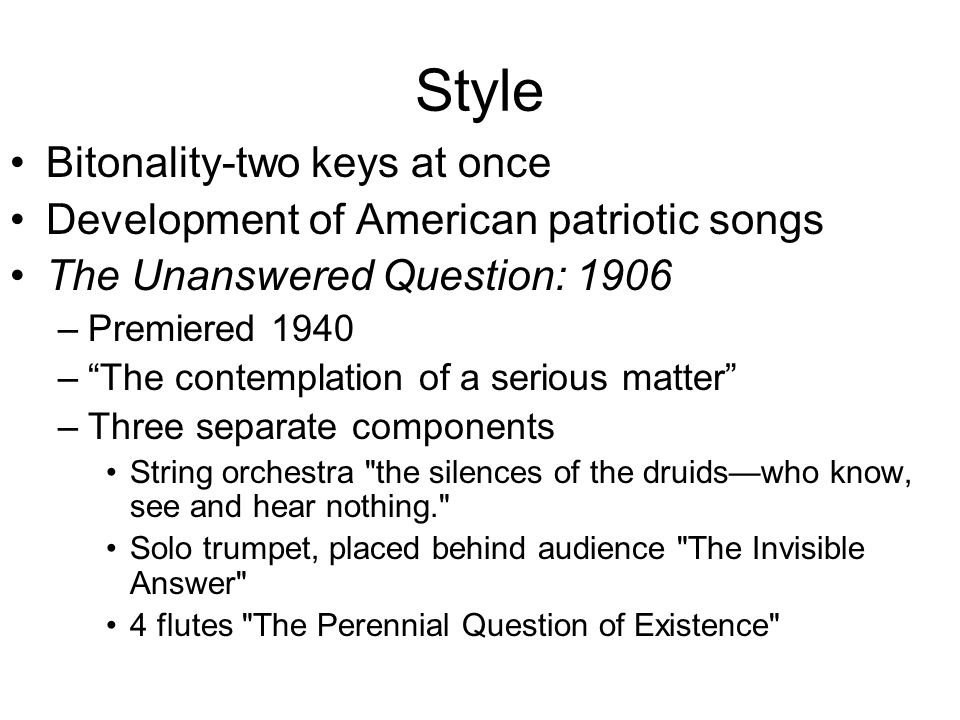 Style

• Bitonality-two keys at once
• Development of American patriotic songs
• The Unanswered Question: 1906
– Premiered 1940
– “The contemplation of a serious matter”
– Three separate components
• String orchestra "the silences of the druids—who know, see and hear nothing."
• Solo trumpet, placed behind audience "The Invisible Answer"
• 4 flutes "The Perennial Question of Existence"